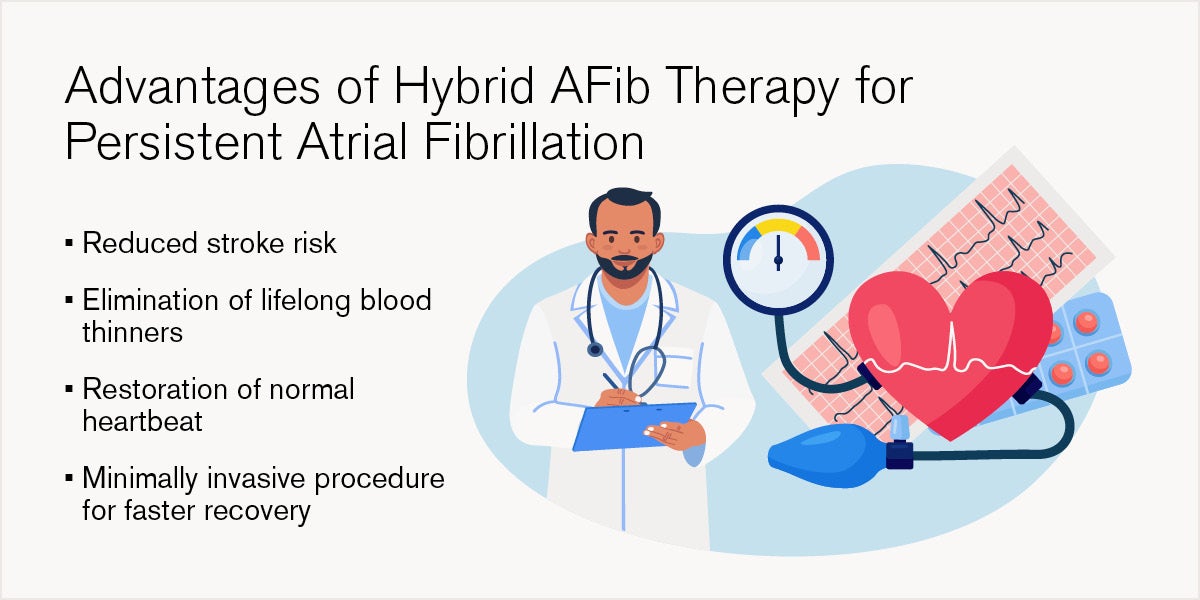 Advantages of Hybrid AFib Therapy for Persistent Atrial Fibrillation

▪ Reduced stroke risk

▪ Elimination of lifelong blood thinners

▪ Restoration of normal heartbeat

▪ Minimally invasive procedure for faster recovery